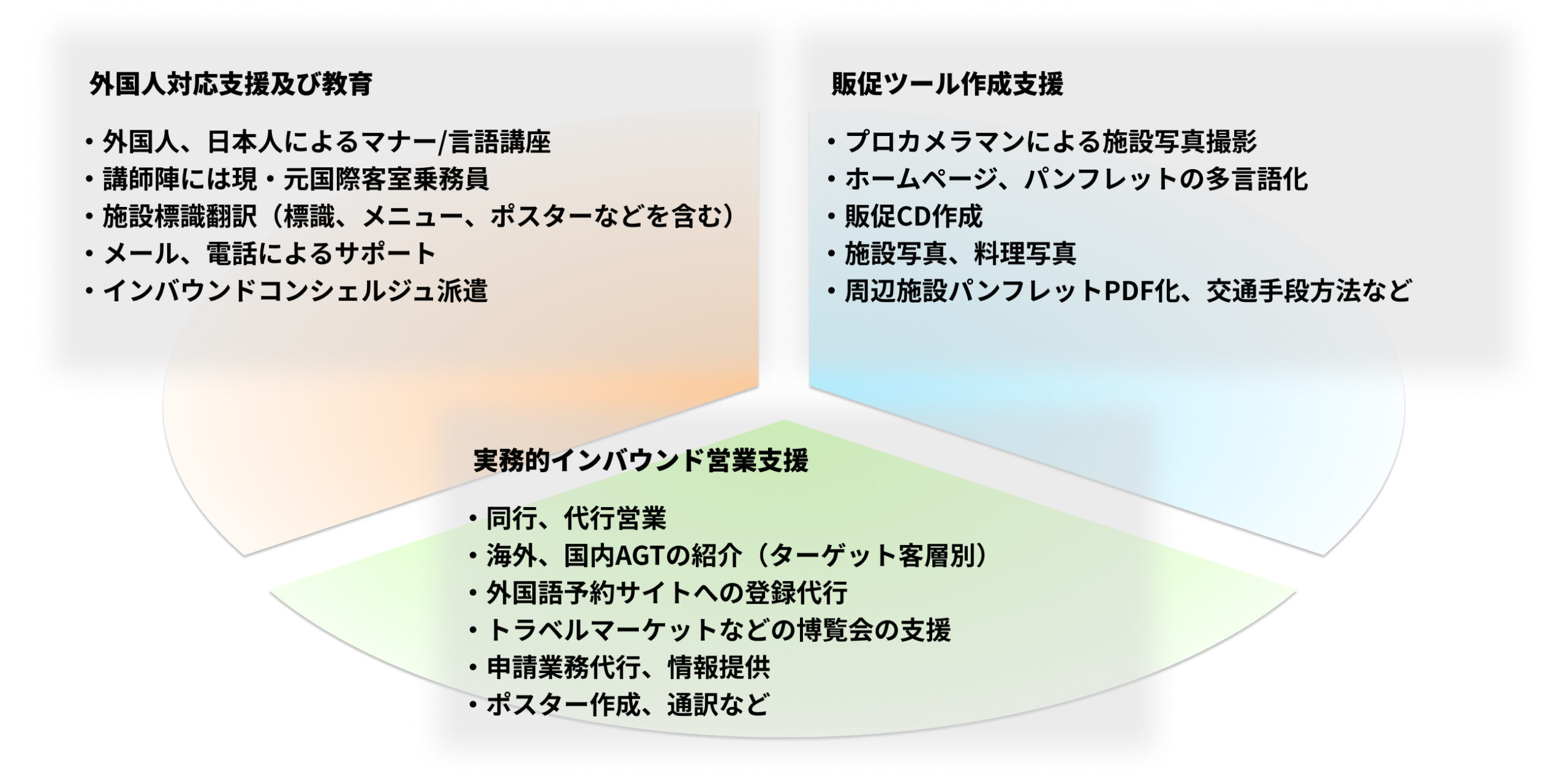 外国人対応支援及び教育

・外国人、日本人によるマナー/言語講座
・講師陣には現・元国際客室乗務員
・施設標識翻訳（標識、メニュー、ポスターなどを含む）
・メール、電話によるサポート
・インバウンドコンシェルジュ派遣

販促ツール作成支援

・プロカメラマンによる施設写真撮影
・ホームページ、パンフレットの多言語化
・販促CD作成
・施設写真、料理写真
・周辺施設パンフレットPDF化、交通手段方法など

実務的インバウンド営業支援

・同行、代行営業
・海外、国内AGTの紹介（ターゲット客層別）
・外国語予約サイトへの登録代行
・トラベルマーケットなどの博覧会の支援
・申請業務代行、情報提供
・ポスター作成、通訳など